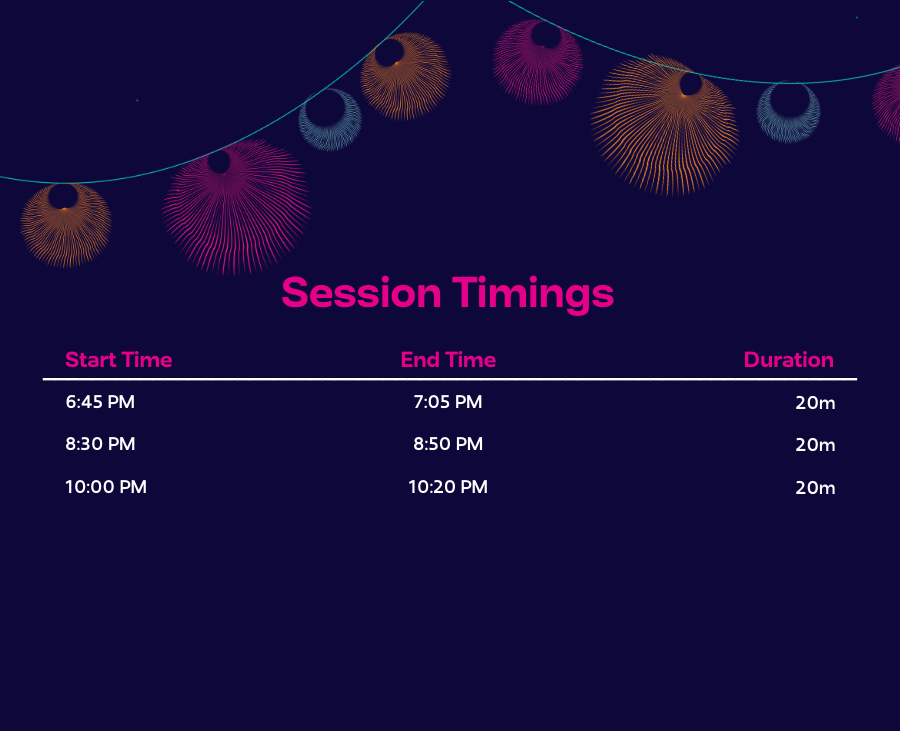 Session Timings

| Start Time | End Time | Duration |
|---|---|---|
| 6:45 PM | 7:05 PM | 20m |
| 8:30 PM | 8:50 PM | 20m |
| 10:00 PM | 10:20 PM | 20m |